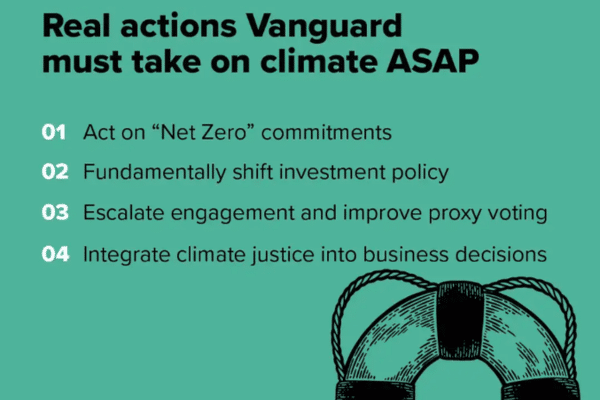 Real actions Vanguard must take on climate ASAP

01 Act on “Net Zero” commitments

02 Fundamentally shift investment policy

03 Escalate engagement and improve proxy voting

04 Integrate climate justice into business decisions